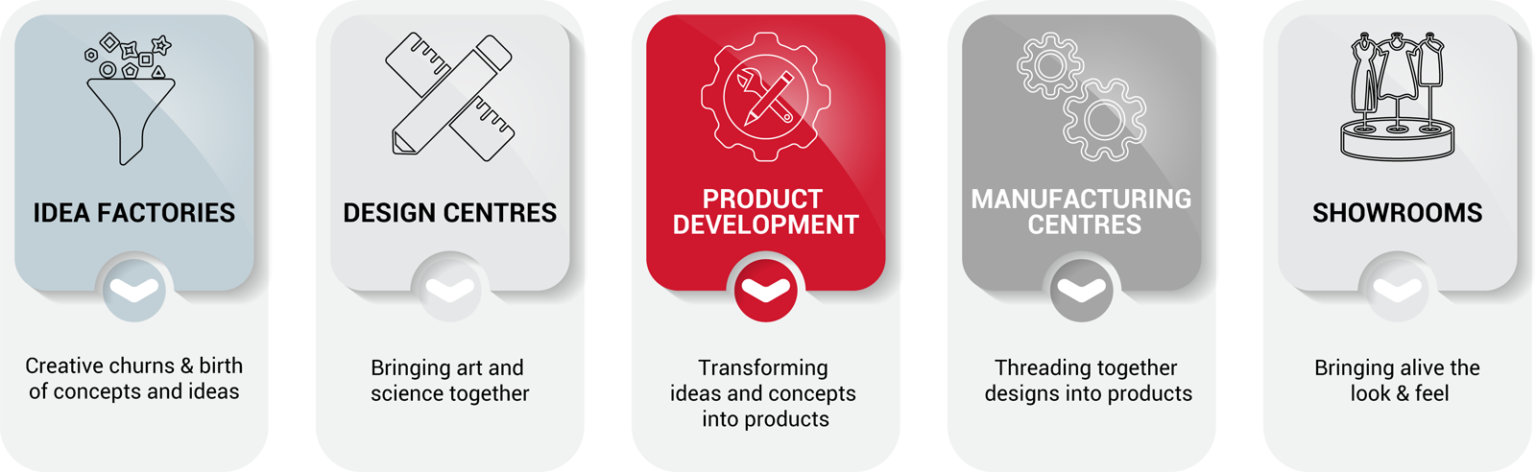 IDEA FACTORIES

Creative churns & birth of concepts and ideas

DESIGN CENTRES

Bringing art and science together

PRODUCT DEVELOPMENT

Transforming ideas and concepts into products

MANUFACTURING CENTRES

Threading together designs into products

SHOWROOMS

Bringing alive the look & feel